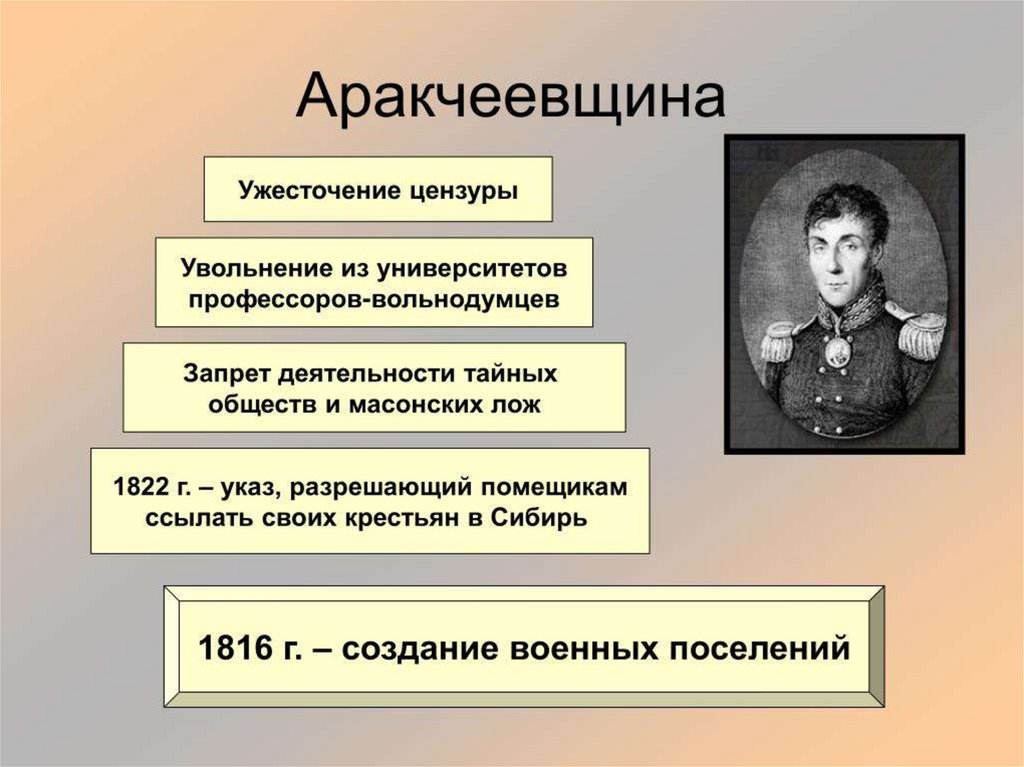 Аракчеевщина

Ужесточение цензуры

Увольнение из университетов профессоров-вольнодумцев

Запрет деятельности тайных обществ и масонских лож

1822 г. – указ, разрешающий помещикам ссылать своих крестьян в Сибирь

1816 г. – создание военных поселений